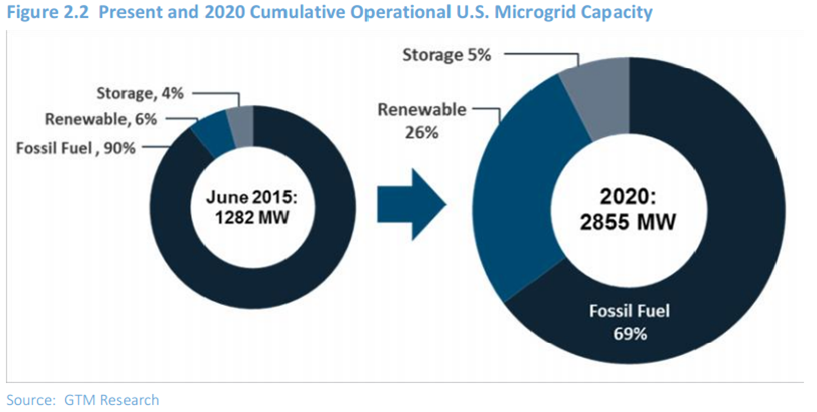 Figure 2.2 Present and 2020 Cumulative Operational U.S. Microgrid Capacity

Storage, 4%
Renewable, 6%
Fossil Fuel , 90%

June 2015:
1282 MW

Storage 5%
Renewable
26%

2020:
2855 MW

Fossil Fuel
69%

Source: GTM Research